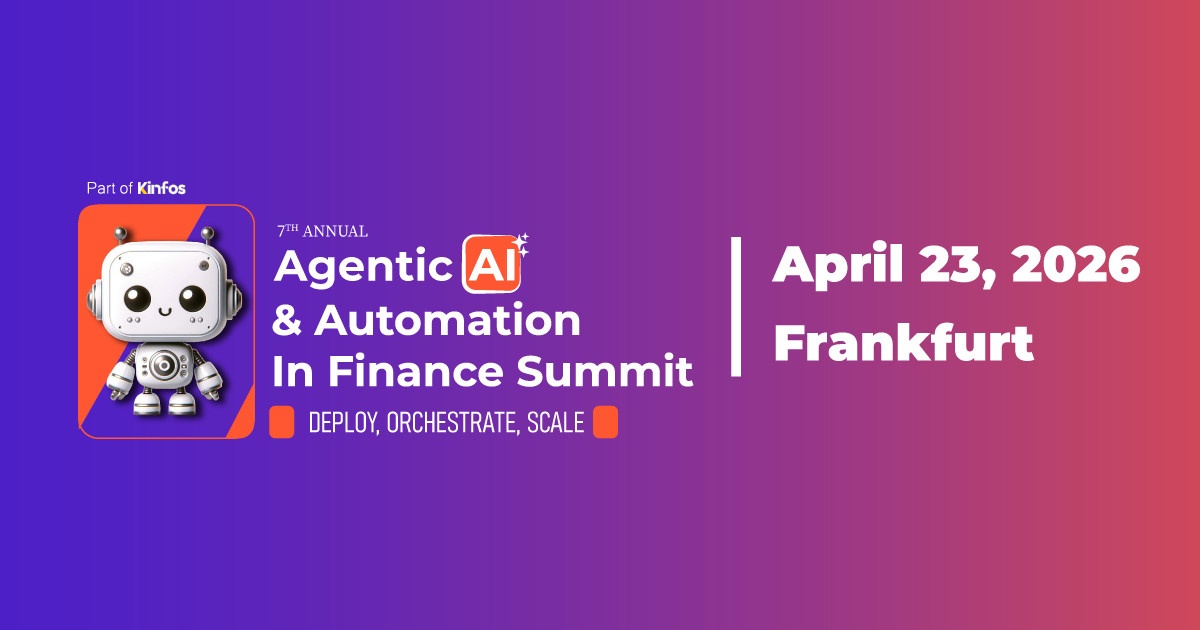 Part of Kinfos

7TH ANNUAL

Agentic AI & Automation In Finance Summit

DEPLOY, ORCHESTRATE, SCALE

April 23, 2026

Frankfurt